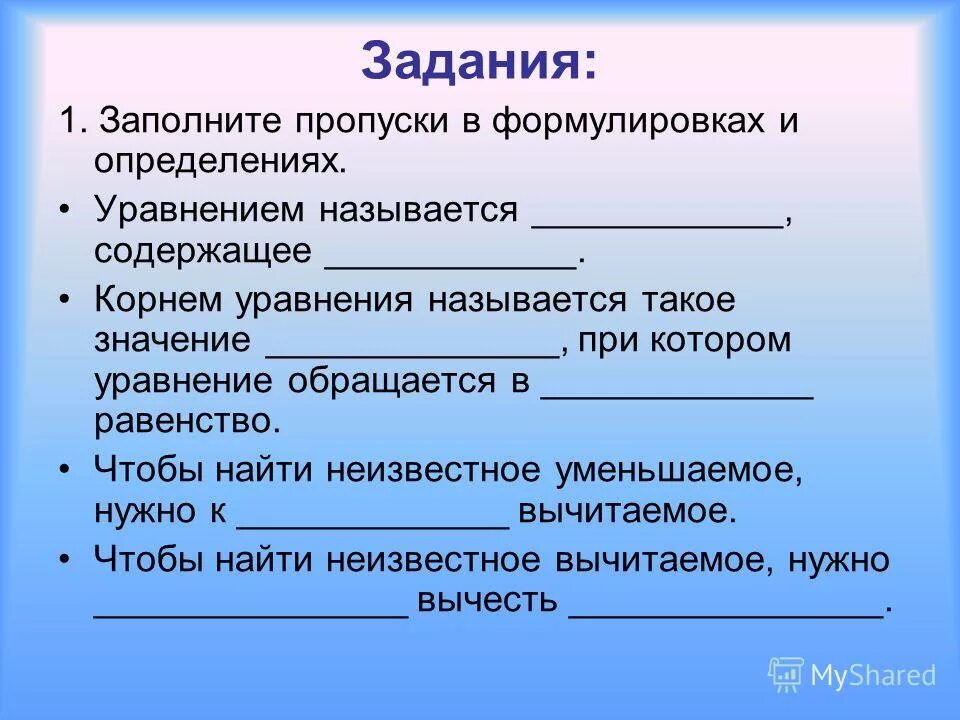 Задания:

1. Заполните пропуски в формулировках и определениях.

• Уравнением называется _____________, содержащее _____________.

• Корнем уравнения называется такое значение _______________, при котором уравнение обращается в ______________ равенство.

• Чтобы найти неизвестное уменьшаемое, нужно к ______________ вычитаемое.

• Чтобы найти неизвестное вычитаемое, нужно ________________ вычесть ________________.

MyShared